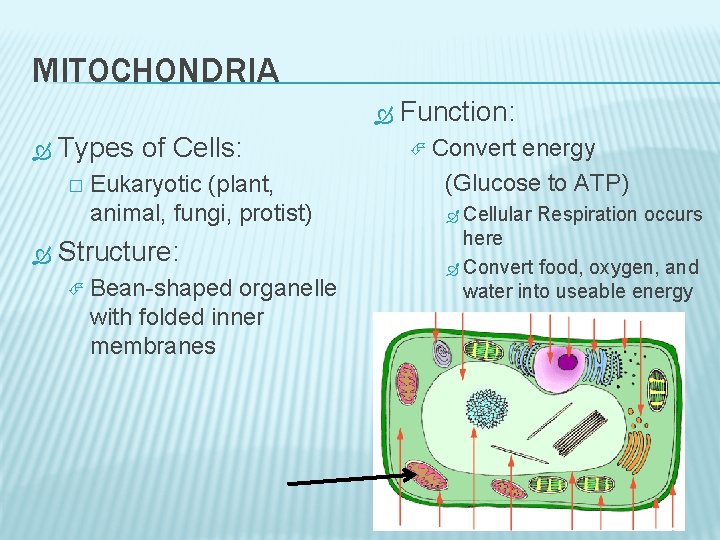 MITOCHONDRIA

Types of Cells:

Eukaryotic (plant, animal, fungi, protist)

Structure:

Bean-shaped organelle with folded inner membranes

Function:

Convert energy (Glucose to ATP)

Cellular Respiration occurs here

Convert food, oxygen, and water into useable energy